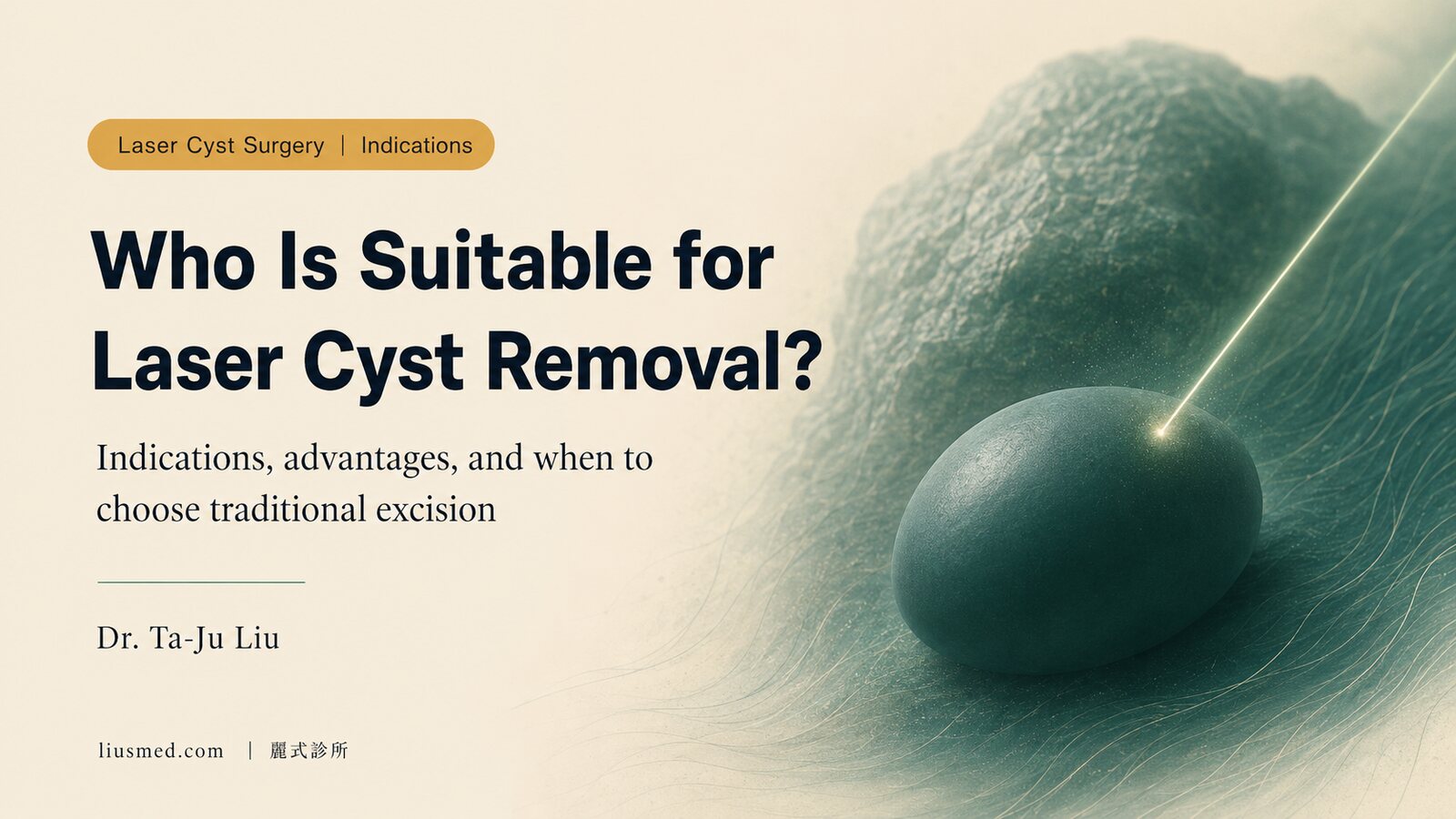 Laser Cyst Surgery | Indications

Who Is Suitable for Laser Cyst Removal?

Indications, advantages, and when to choose traditional excision

Dr. Ta-Ju Liu

liusmed.com | 麗式診所